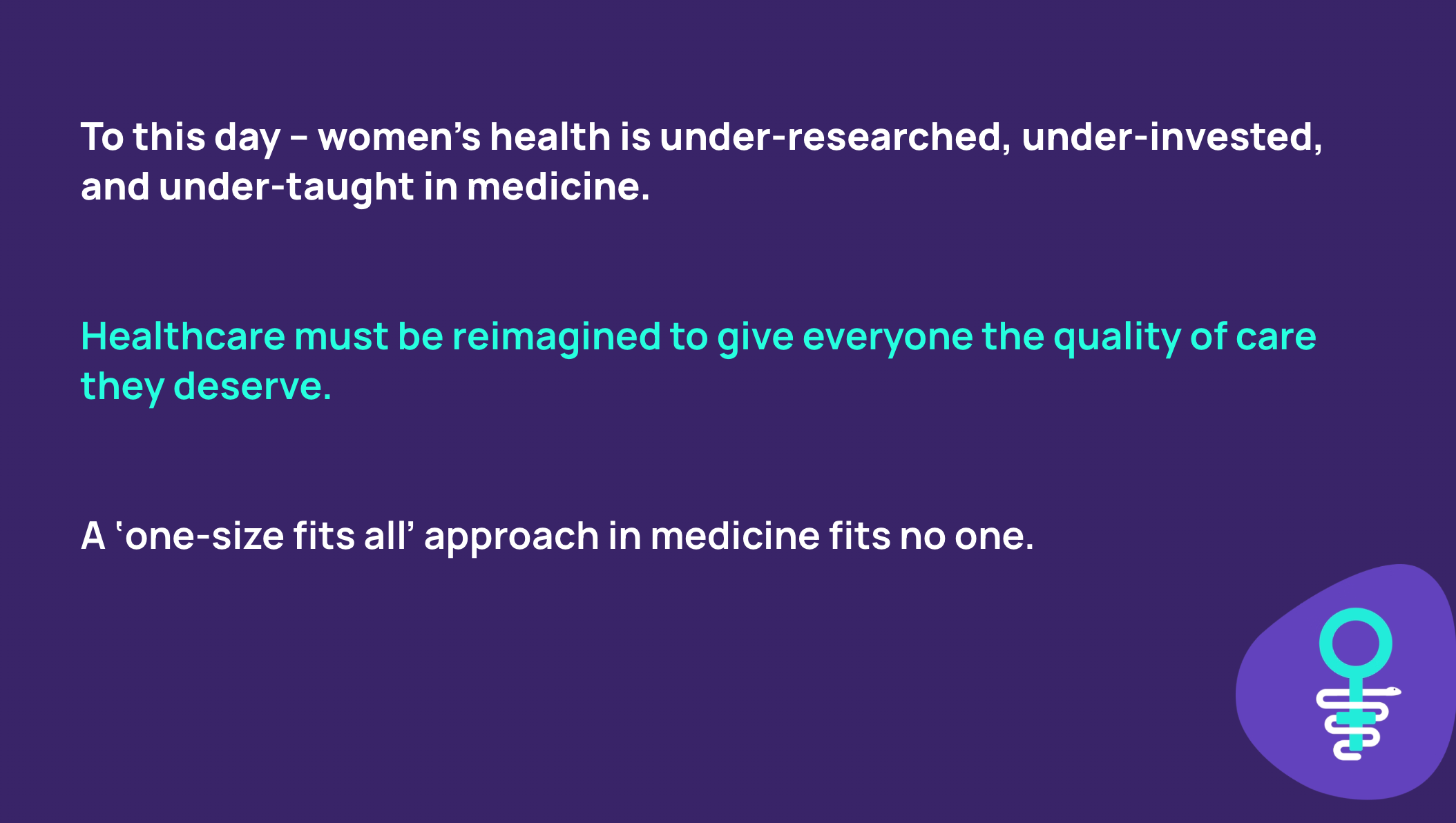 To this day – women’s health is under-researched, under-invested, and under-taught in medicine.

Healthcare must be reimagined to give everyone the quality of care they deserve.

A ‘one-size fits all’ approach in medicine fits no one.